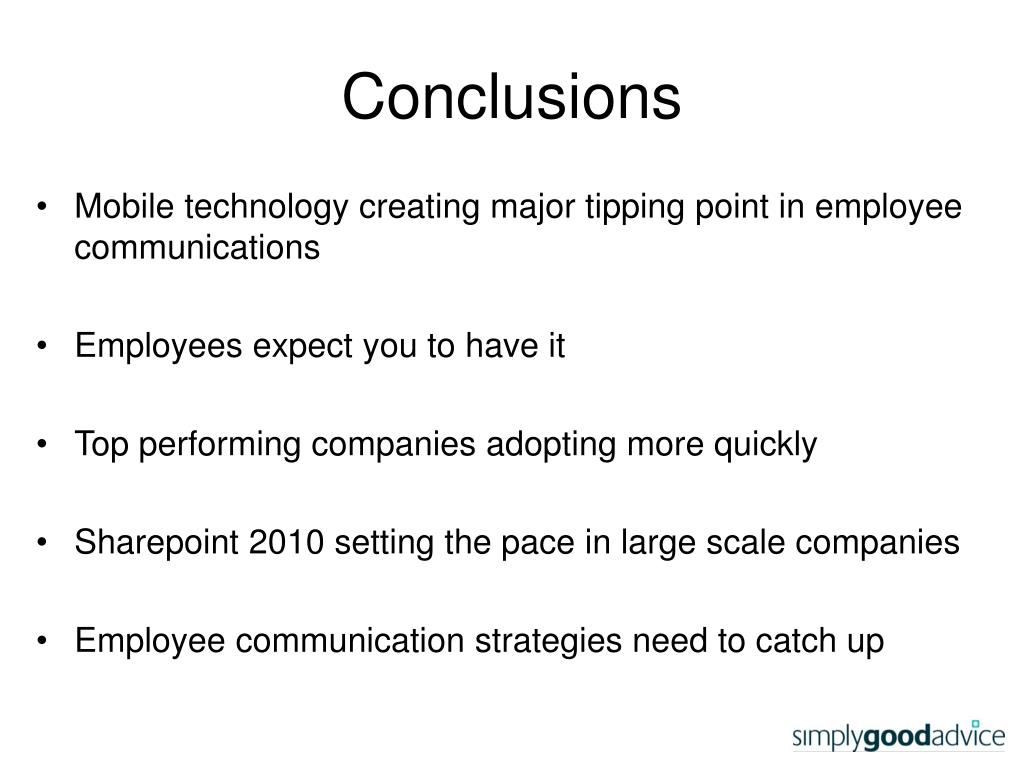 Conclusions

• Mobile technology creating major tipping point in employee communications

• Employees expect you to have it

• Top performing companies adopting more quickly

• Sharepoint 2010 setting the pace in large scale companies

• Employee communication strategies need to catch up

simplygoodadvice